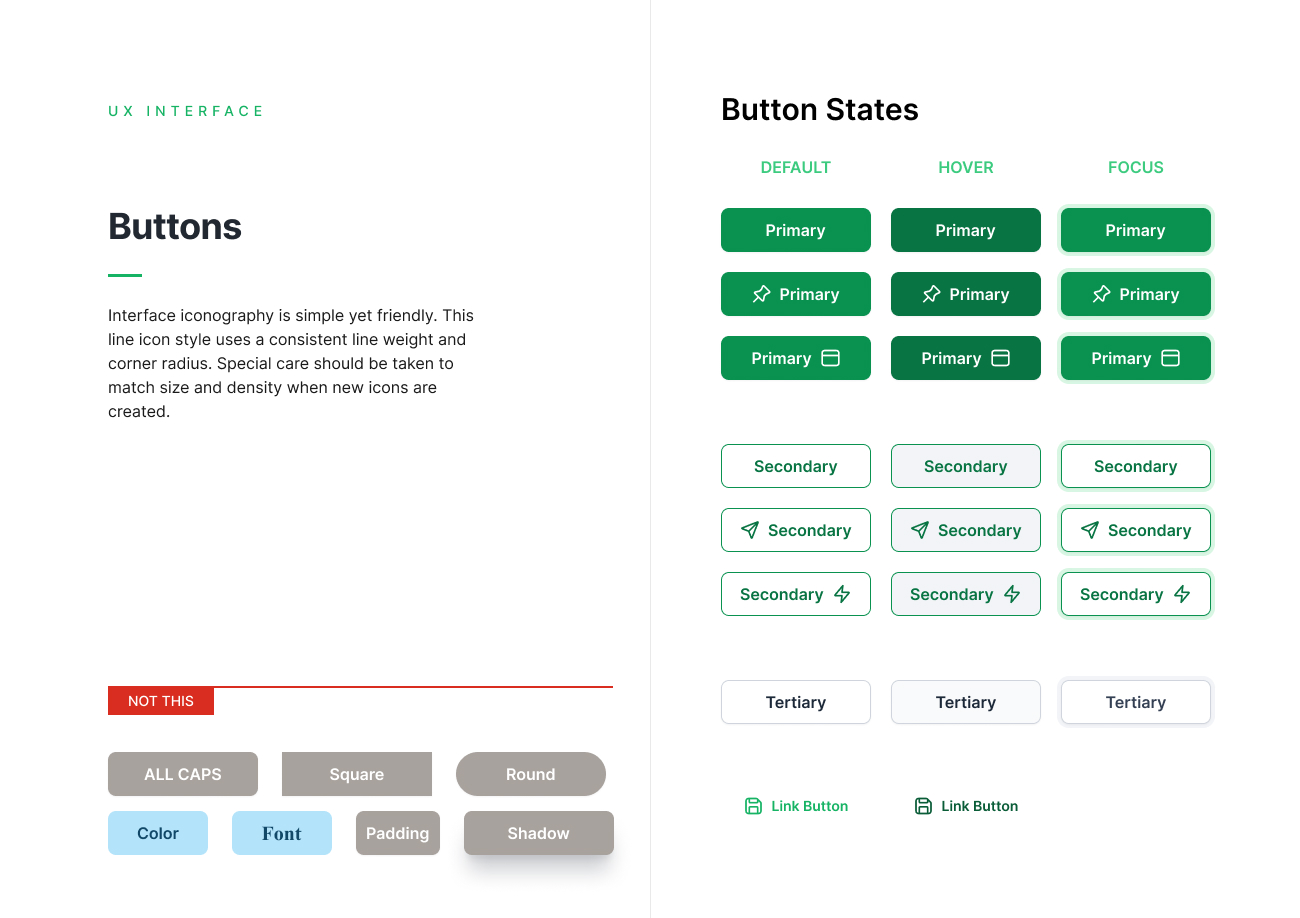 UX INTERFACE

Buttons

Interface iconography is simple yet friendly. This line icon style uses a consistent line weight and corner radius. Special care should be taken to match size and density when new icons are created.

NOT THIS

ALL CAPS Square Round

Color Font Padding Shadow

Button States

DEFAULT HOVER FOCUS

Primary Primary Primary

Primary Primary Primary

Primary Primary Primary

Secondary Secondary Secondary

Secondary Secondary Secondary

Secondary Secondary Secondary

Tertiary Tertiary Tertiary

Link Button Link Button